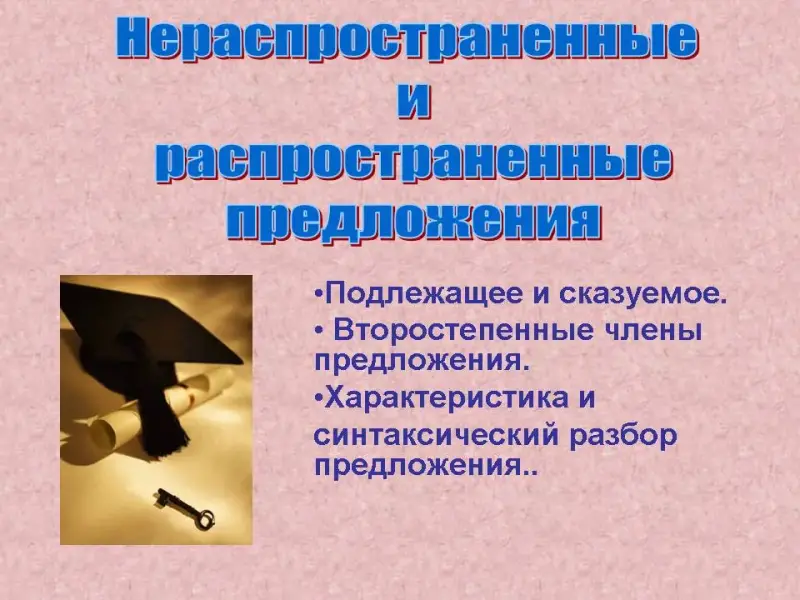 Нераспространенные и распространенные предложения

•Подлежащее и сказуемое.
• Второстепенные члены предложения.
•Характеристика и синтаксический разбор предложения..